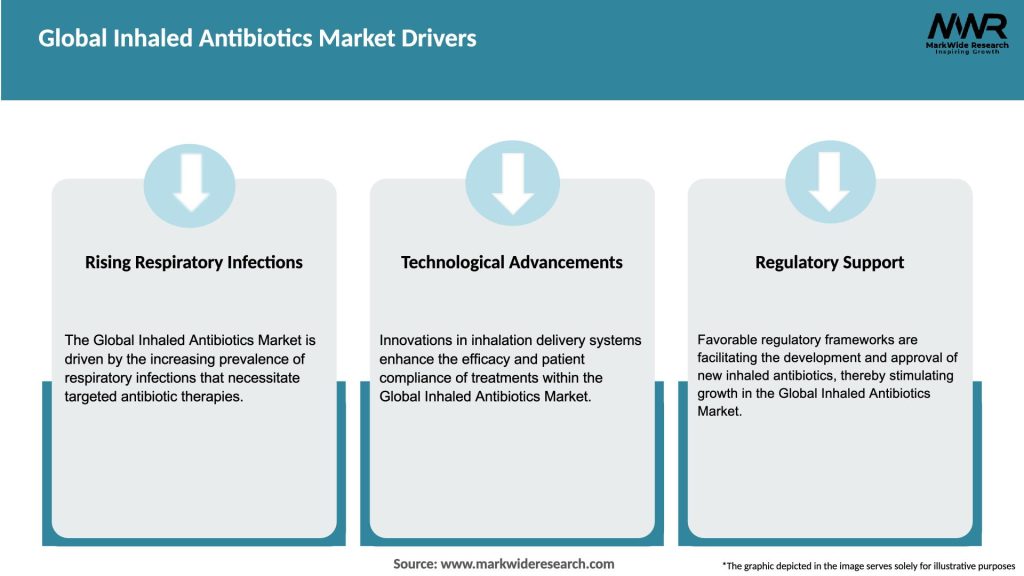 Global Inhaled Antibiotics Market Drivers

MWR
MarkWide Research
Inspiring Growth

Rising Respiratory Infections

The Global Inhaled Antibiotics Market is driven by the increasing prevalence of respiratory infections that necessitate targeted antibiotic therapies.

Technological Advancements

Innovations in inhalation delivery systems enhance the efficacy and patient compliance of treatments within the Global Inhaled Antibiotics Market.

Regulatory Support

Favorable regulatory frameworks are facilitating the development and approval of new inhaled antibiotics, thereby stimulating growth in the Global Inhaled Antibiotics Market.

Source: www.markwideresearch.com

*The graphic depicted in the image serves solely for illustrative purposes